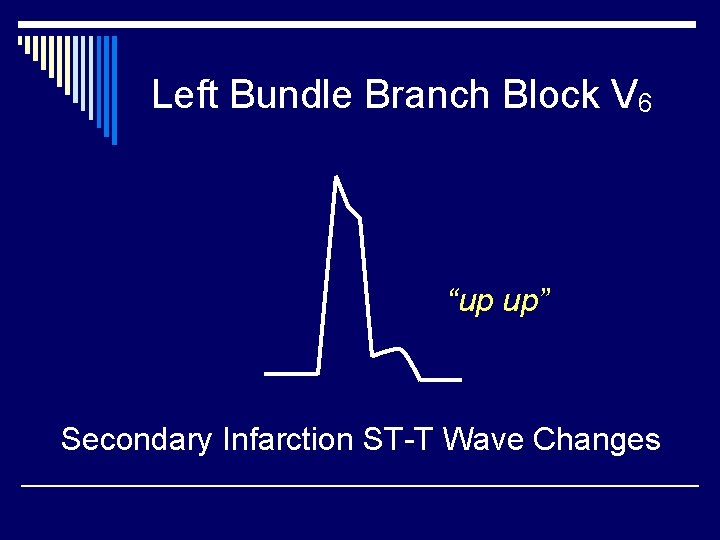 Left Bundle Branch Block $V_6$

“up up”

Secondary Infarction ST-T Wave Changes